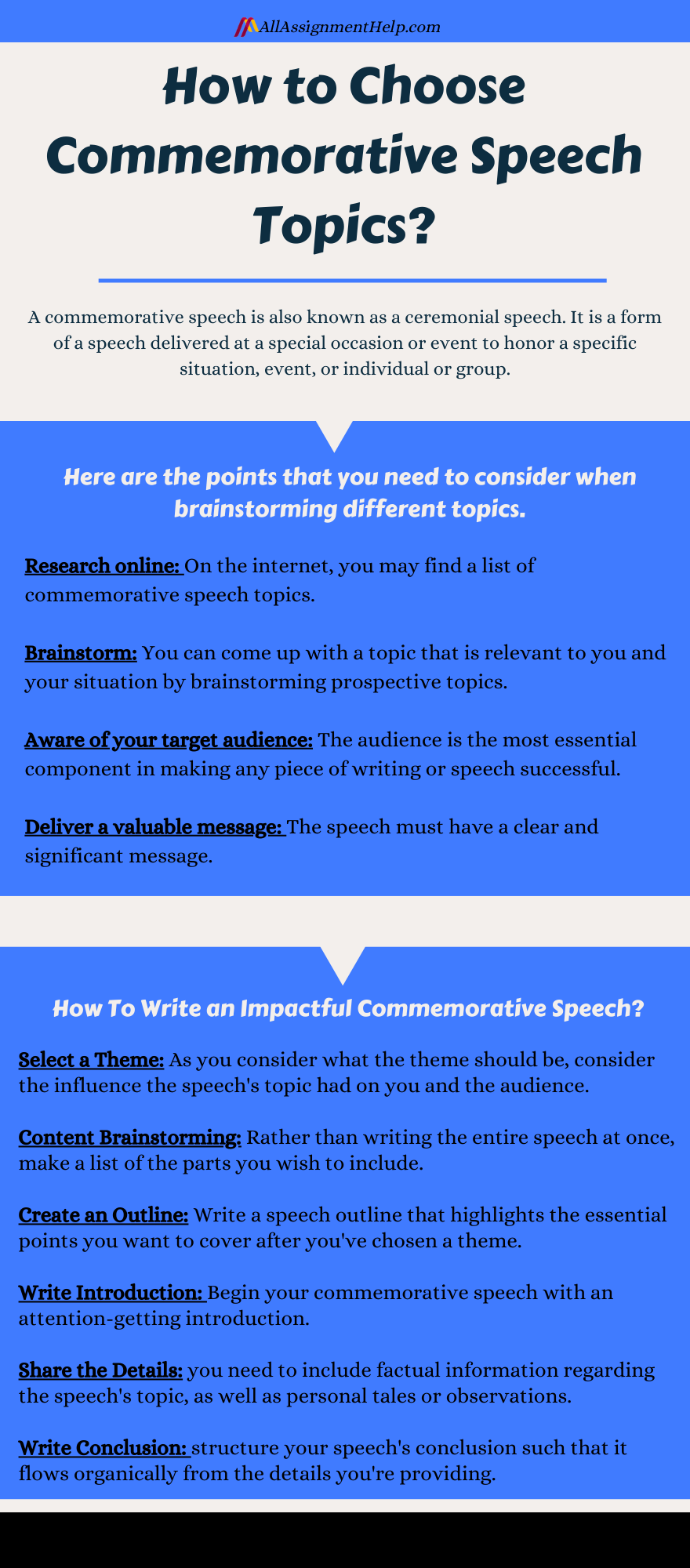 AllAssignmentHelp.com

How to Choose Commemorative Speech Topics?

A commemorative speech is also known as a ceremonial speech. It is a form of a speech delivered at a special occasion or event to honor a specific situation, event, or individual or group.

Here are the points that you need to consider when brainstorming different topics.

Research online: On the internet, you may find a list of commemorative speech topics.

Brainstorm: You can come up with a topic that is relevant to you and your situation by brainstorming prospective topics.

Aware of your target audience: The audience is the most essential component in making any piece of writing or speech successful.

Deliver a valuable message: The speech must have a clear and significant message.

How To Write an Impactful Commemorative Speech?

Select a Theme: As you consider what the theme should be, consider the influence the speech's topic had on you and the audience.

Content Brainstorming: Rather than writing the entire speech at once, make a list of the parts you wish to include.

Create an Outline: Write a speech outline that highlights the essential points you want to cover after you've chosen a theme.

Write Introduction: Begin your commemorative speech with an attention-getting introduction.

Share the Details: you need to include factual information regarding the speech's topic, as well as personal tales or observations.

Write Conclusion: structure your speech's conclusion such that it flows organically from the details you're providing.